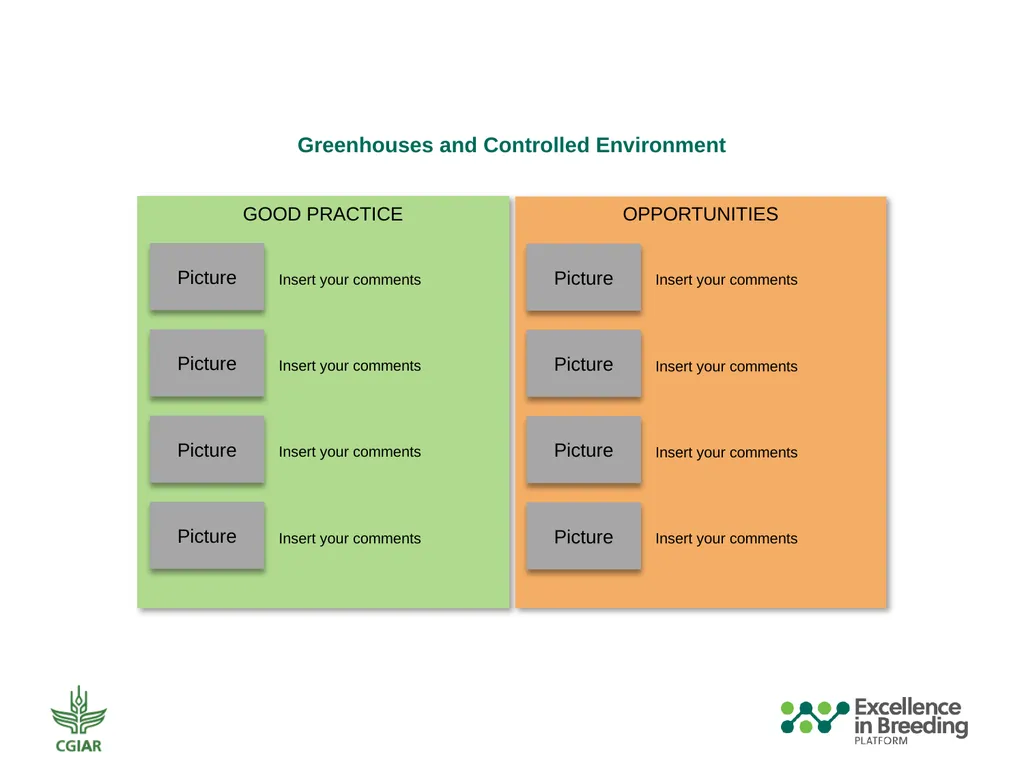 Greenhouses and Controlled Environment

GOOD PRACTICE

Picture Insert your comments

Picture Insert your comments

Picture Insert your comments

Picture Insert your comments

OPPORTUNITIES

Picture Insert your comments

Picture Insert your comments

Picture Insert your comments

Picture Insert your comments

CGIAR

Excellence in Breeding PLATFORM